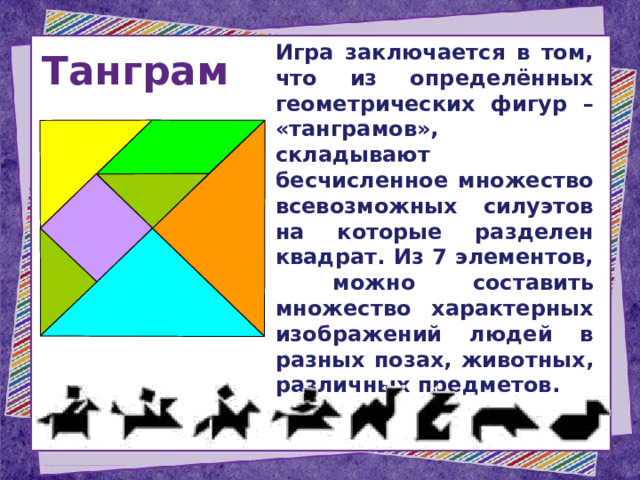 Танграм

Игра заключается в том, что из определённых геометрических фигур – «танграмов», складывают бесчисленное множество всевозможных силуэтов на которые разделен квадрат. Из 7 элементов, можно составить множество характерных изображений людей в разных позах, животных, различных предметов.